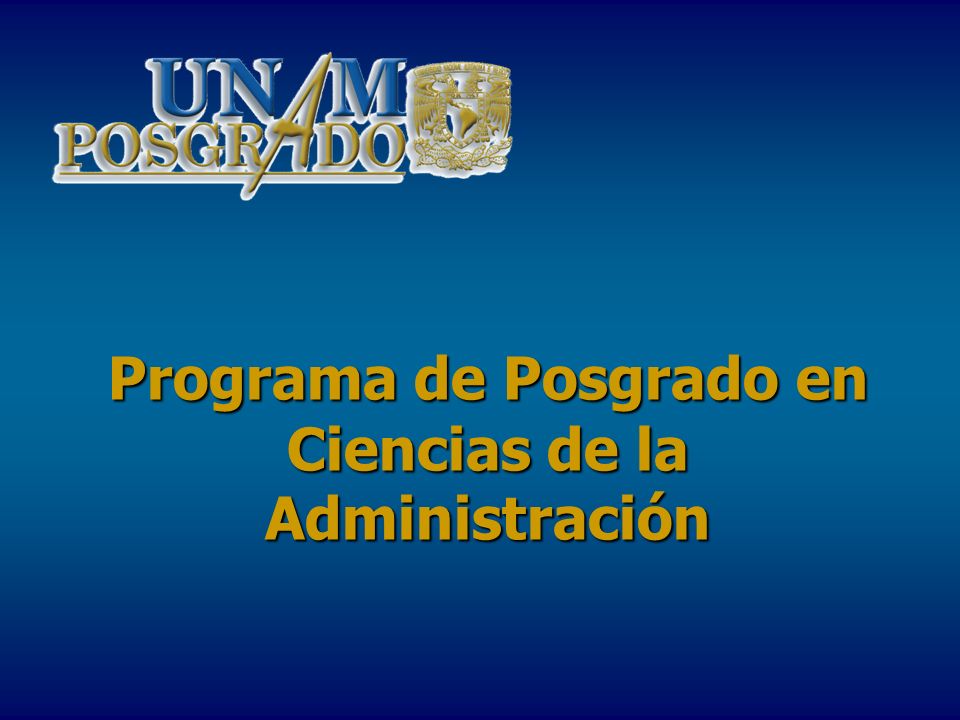 UNAM
POSGRADO

Programa de Posgrado en Ciencias de la Administración